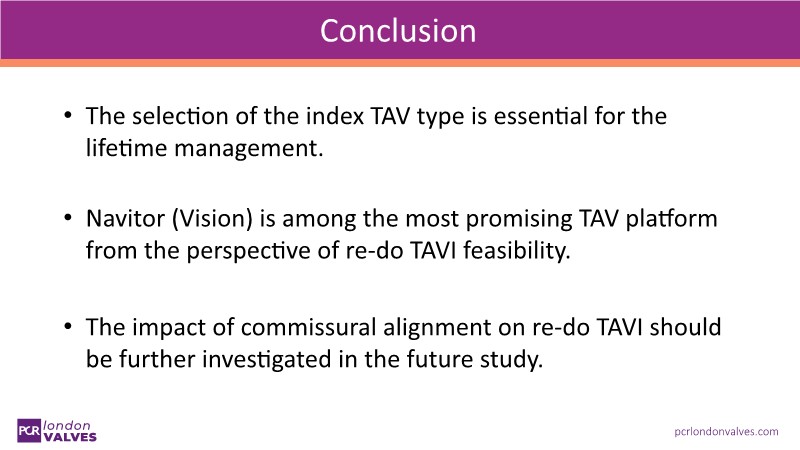 Conclusion

• The selection of the index TAV type is essential for the lifetime management.

• Navitor (Vision) is among the most promising TAV platform from the perspective of re-do TAVI feasibility.

• The impact of commissural alignment on re-do TAVI should be further investigated in the future study.

PCR london VALVES

pcrlondonvalves.com